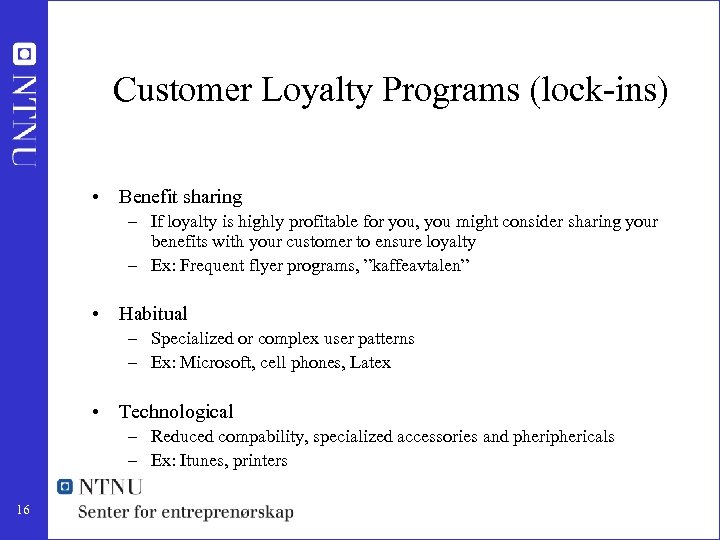 NTNU

Customer Loyalty Programs (lock-ins)

• Benefit sharing
 – If loyalty is highly profitable for you, you might consider sharing your benefits with your customer to ensure loyalty
 – Ex: Frequent flyer programs, ”kaffeavtalen”

• Habitual
 – Specialized or complex user patterns
 – Ex: Microsoft, cell phones, Latex

• Technological
 – Reduced compability, specialized accessories and pheriphericals
 – Ex: Itunes, printers

NTNU
Senter for entreprenørskap

16